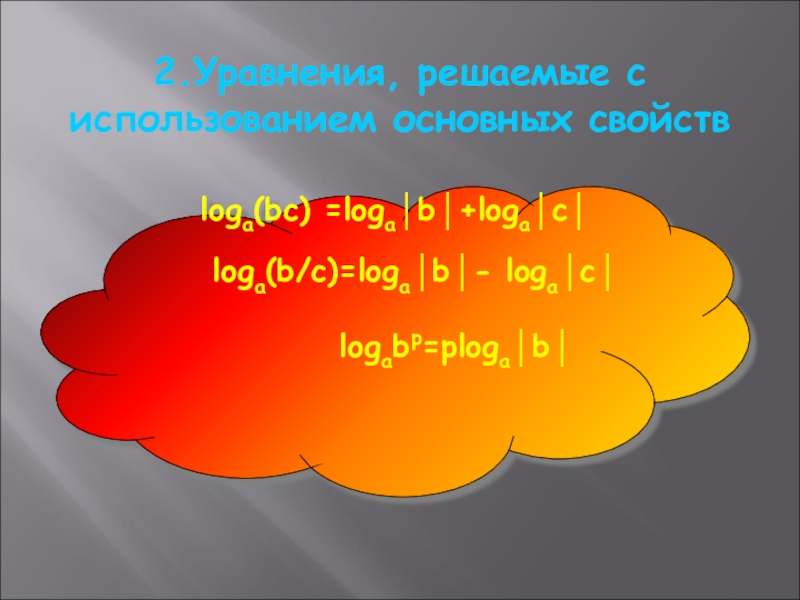 2.Уравнения, решаемые с использованием основных свойств

$\log_a(bc) = \log_a|b| + \log_a|c|$

$\log_a(b/c) = \log_a|b| - \log_a|c|$

$\log_a b^p = p\log_a|b|$